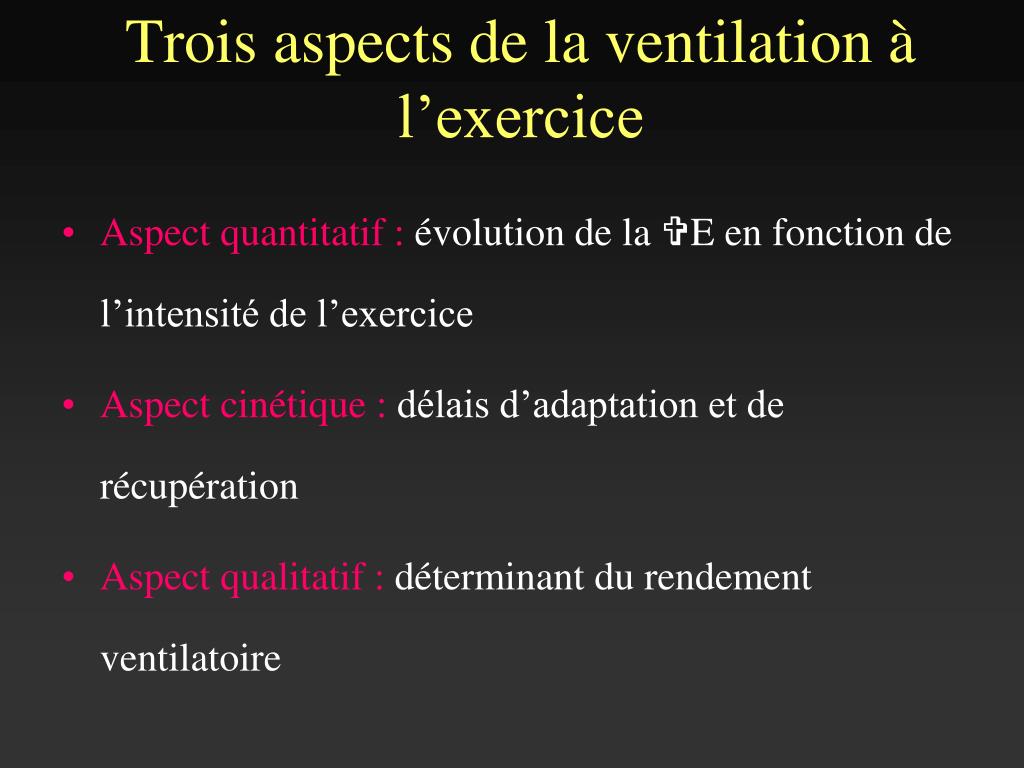 Trois aspects de la ventilation à l’exercice

• Aspect quantitatif : évolution de la ✞E en fonction de l’intensité de l’exercice

• Aspect cinétique : délais d’adaptation et de récupération

• Aspect qualitatif : déterminant du rendement ventilatoire